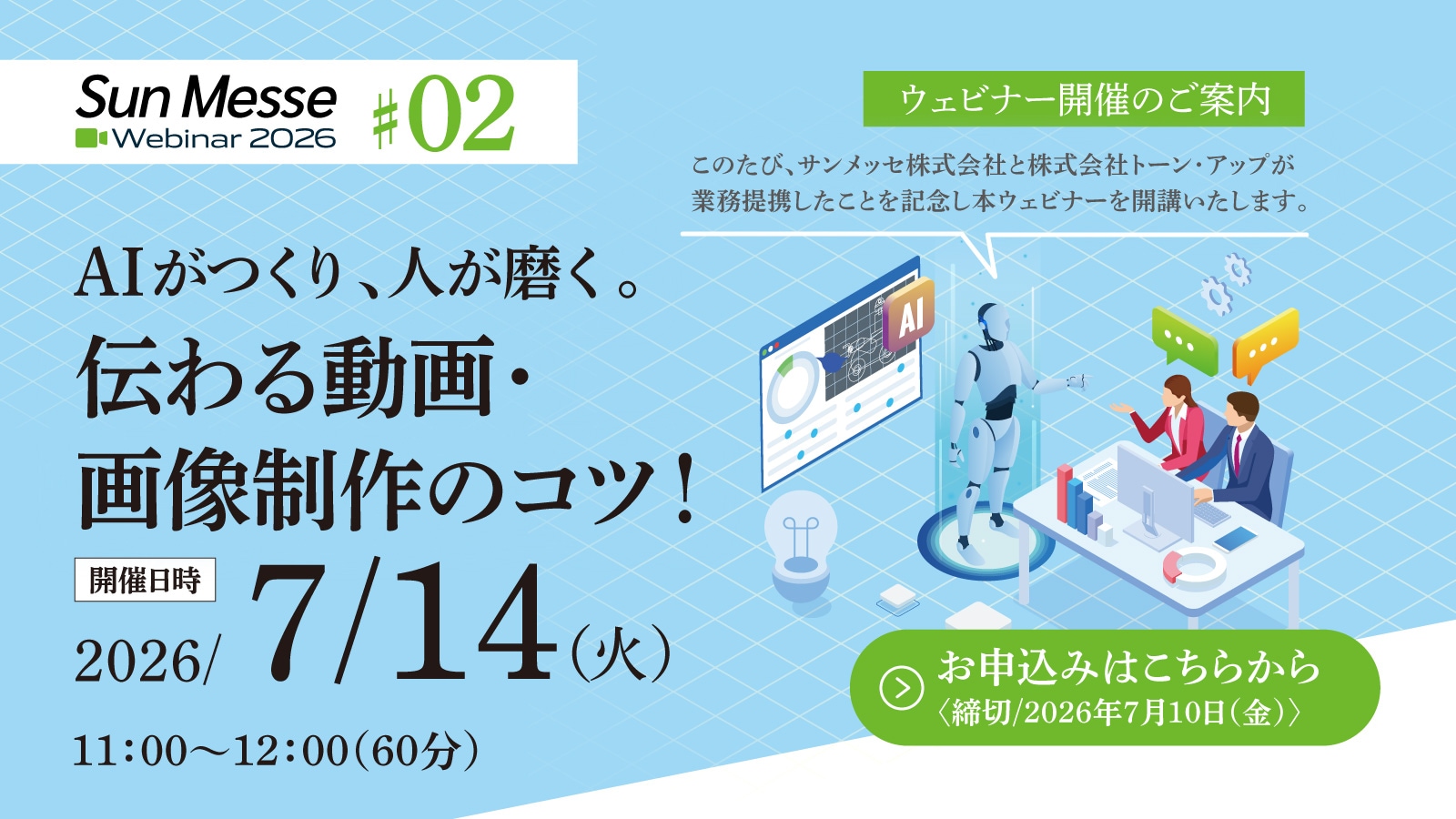 Sun Messe
Webinar 2026
#02

ウェビナー開催のご案内

このたび、サンメッセ株式会社と株式会社トーン・アップが業務提携したことを記念し本ウェビナーを開講いたします。

AIがつくり、人が磨く。
伝わる動画・
画像制作のコツ!

AI

開催日時
2026/ 7/14(火)
11:00〜12:00(60分)

お申込みはこちらから
〈締切/2026年7月10日(金)〉